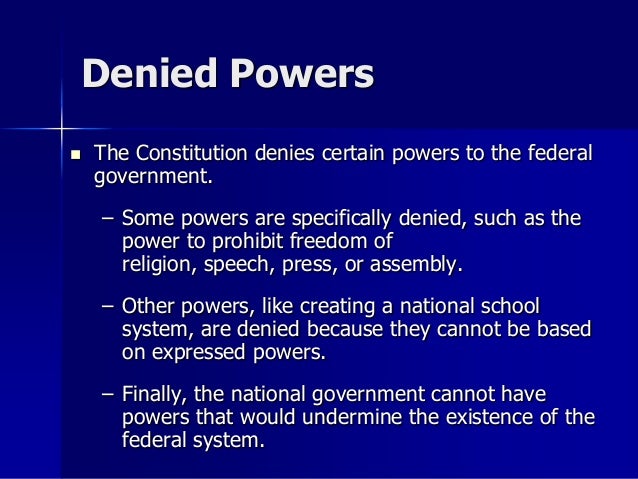 Denied Powers

▪ The Constitution denies certain powers to the federal government.

– Some powers are specifically denied, such as the power to prohibit freedom of religion, speech, press, or assembly.

– Other powers, like creating a national school system, are denied because they cannot be based on expressed powers.

– Finally, the national government cannot have powers that would undermine the existence of the federal system.